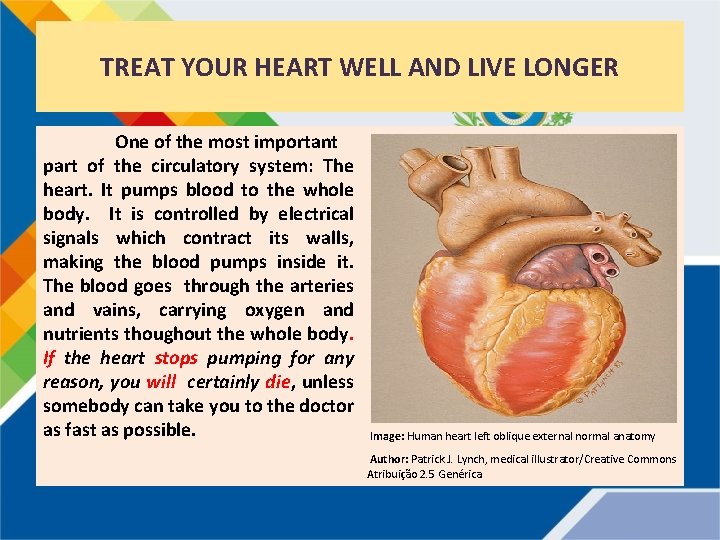 TREAT YOUR HEART WELL AND LIVE LONGER

One of the most important part of the circulatory system: The heart. It pumps blood to the whole body. It is controlled by electrical signals which contract its walls, making the blood pumps inside it. The blood goes through the arteries and vains, carrying oxygen and nutrients thoughout the whole body. If the heart stops pumping for any reason, you will certainly die, unless somebody can take you to the doctor as fast as possible.

© P. Lynch 85

Image: Human heart left oblique external normal anatomy

Author: Patrick J. Lynch, medical illustrator/Creative Commons Atribuição 2.5 Genérica